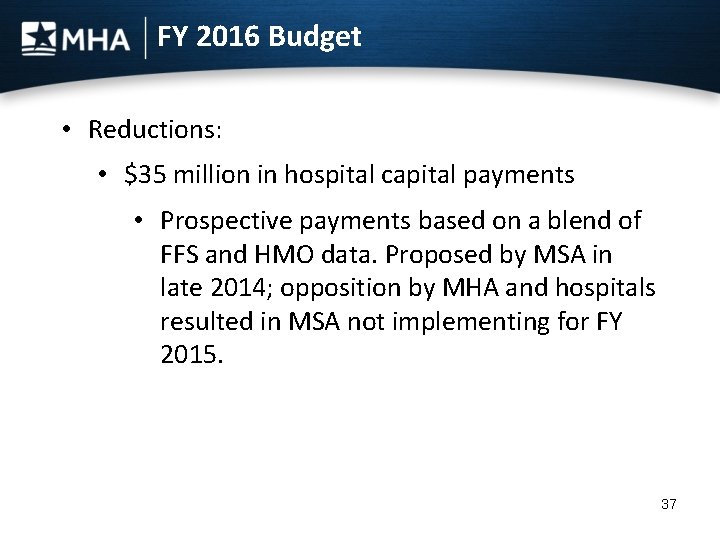 MHA | FY 2016 Budget

• Reductions:

• \$35 million in hospital capital payments

• Prospective payments based on a blend of FFS and HMO data. Proposed by MSA in late 2014; opposition by MHA and hospitals resulted in MSA not implementing for FY 2015.

37